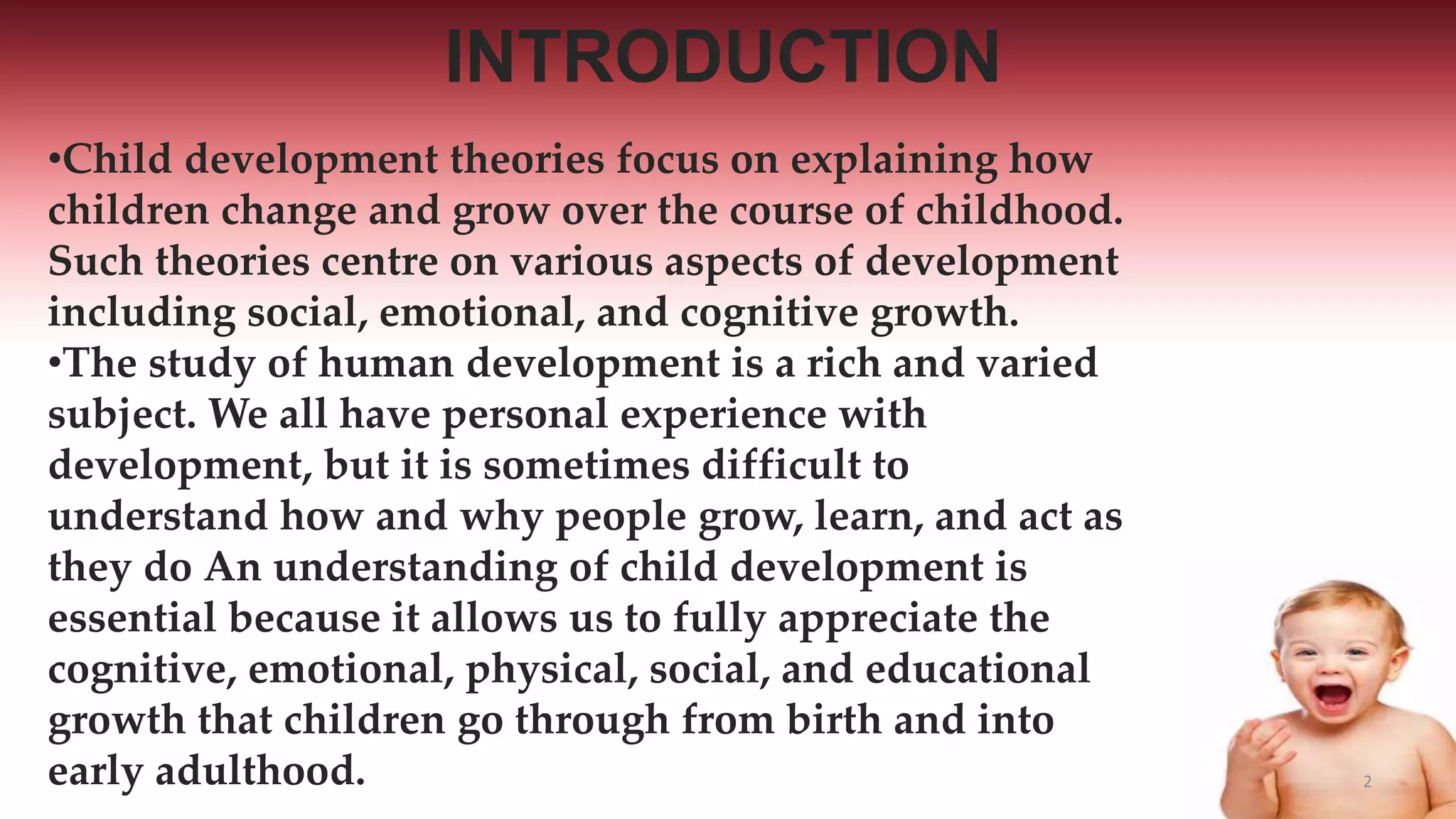 INTRODUCTION

•Child development theories focus on explaining how children change and grow over the course of childhood. Such theories centre on various aspects of development including social, emotional, and cognitive growth.
•The study of human development is a rich and varied subject. We all have personal experience with development, but it is sometimes difficult to understand how and why people grow, learn, and act as they do An understanding of child development is essential because it allows us to fully appreciate the cognitive, emotional, physical, social, and educational growth that children go through from birth and into early adulthood.

2